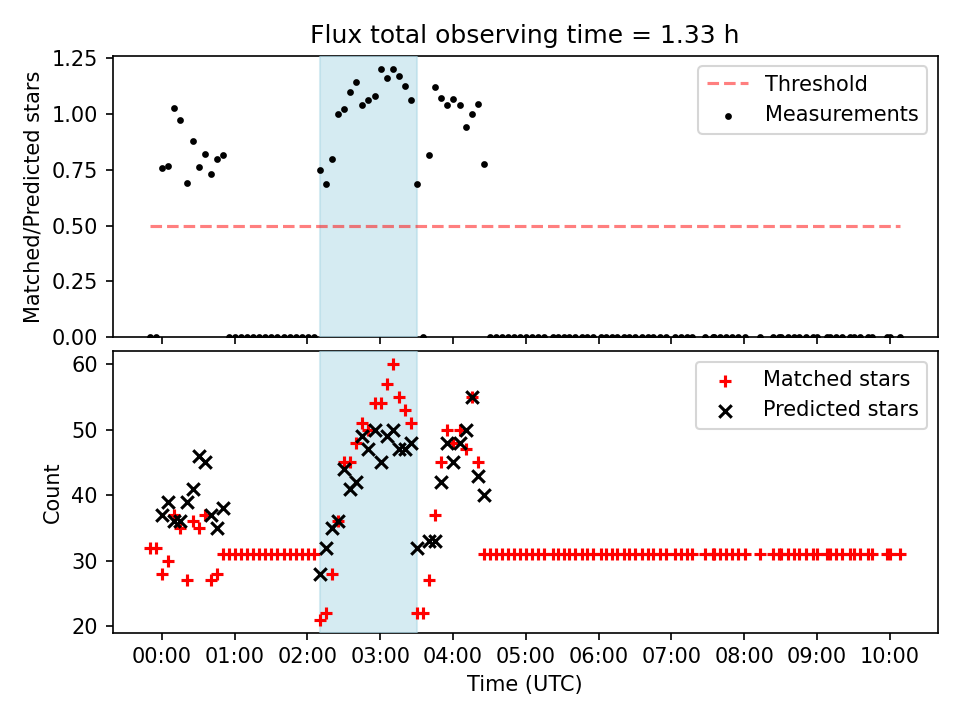 Flux total observing time = 1.33 h

Matched/Predicted stars

1.25
1.00
0.75
0.50
0.25
0.00

Threshold
Measurements

Count

60
50
40
30
20

Matched stars
Predicted stars

00:00 01:00 02:00 03:00 04:00 05:00 06:00 07:00 08:00 09:00 10:00

Time (UTC)